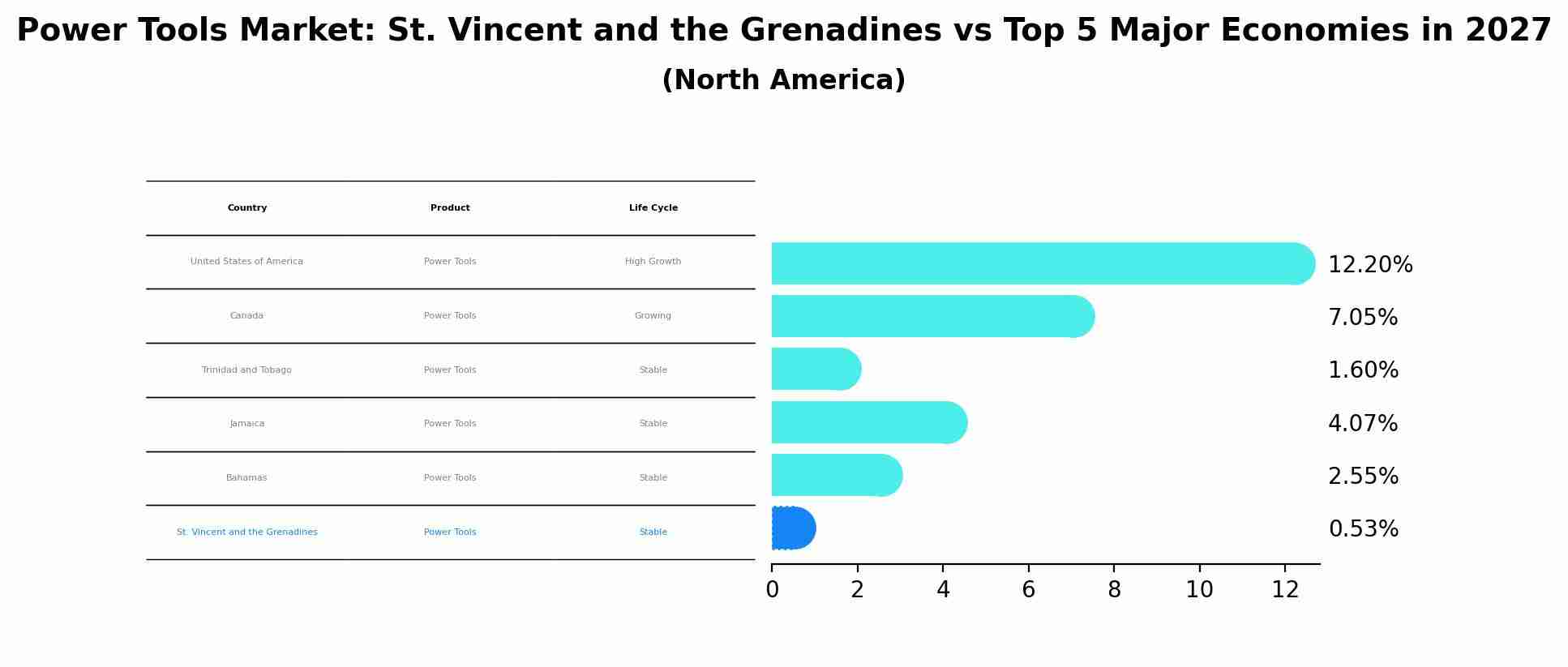 Power Tools Market: St. Vincent and the Grenadines vs Top 5 Major Economies in 2027
(North America)

| Country | Product | Life Cycle |
|---|---|---|
| United States of America | Power Tools | High Growth |
| Canada | Power Tools | Growing |
| Trinidad and Tobago | Power Tools | Stable |
| Jamaica | Power Tools | Stable |
| Bahamas | Power Tools | Stable |
| St. Vincent and the Grenadines | Power Tools | Stable |

12.20%
7.05%
1.60%
4.07%
2.55%
0.53%

0 2 4 6 8 10 12